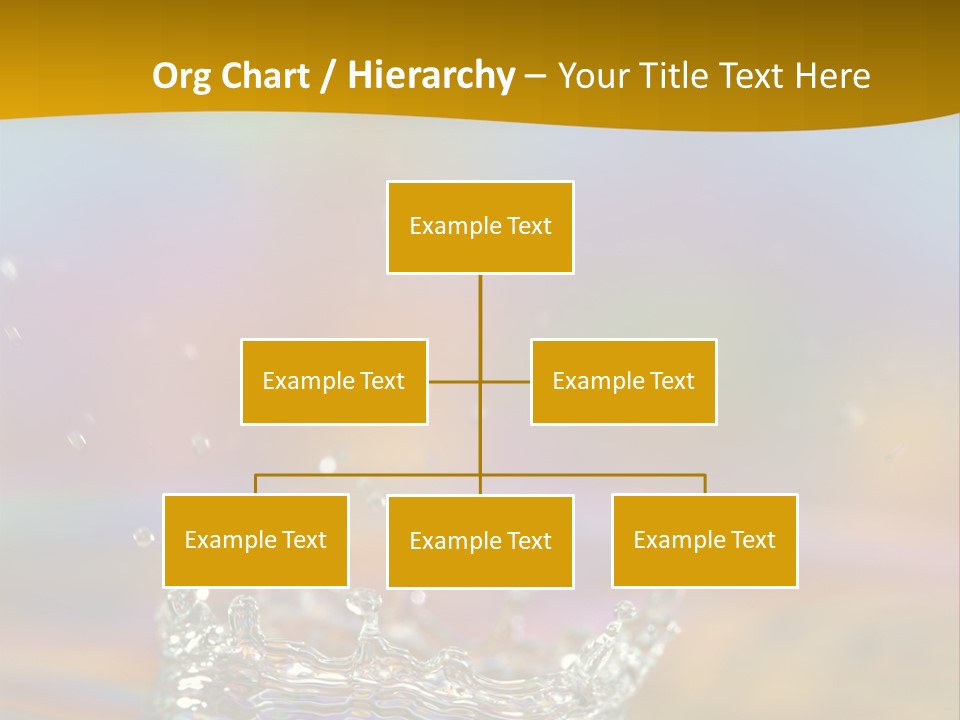 Org Chart / Hierarchy – Your Title Text Here

Example Text

Example Text

Example Text

Example Text

Example Text

Example Text